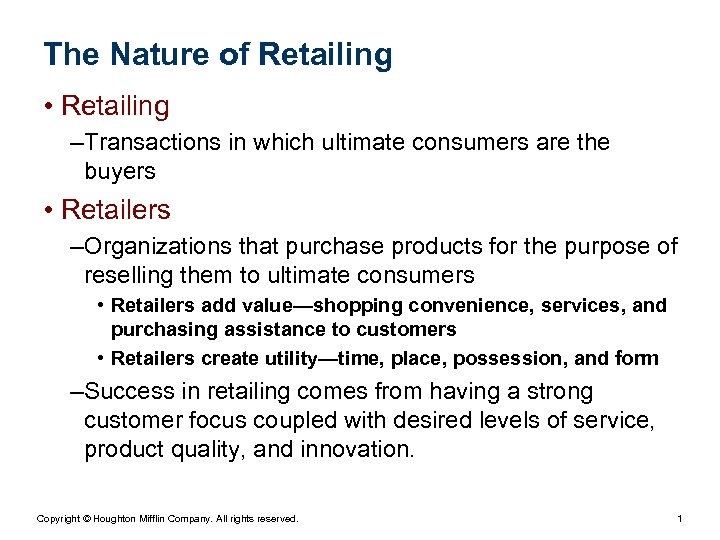 The Nature of Retailing

• Retailing

–Transactions in which ultimate consumers are the buyers

• Retailers

–Organizations that purchase products for the purpose of reselling them to ultimate consumers

• Retailers add value—shopping convenience, services, and purchasing assistance to customers

• Retailers create utility—time, place, possession, and form

–Success in retailing comes from having a strong customer focus coupled with desired levels of service, product quality, and innovation.

Copyright © Houghton Mifflin Company. All rights reserved.

1